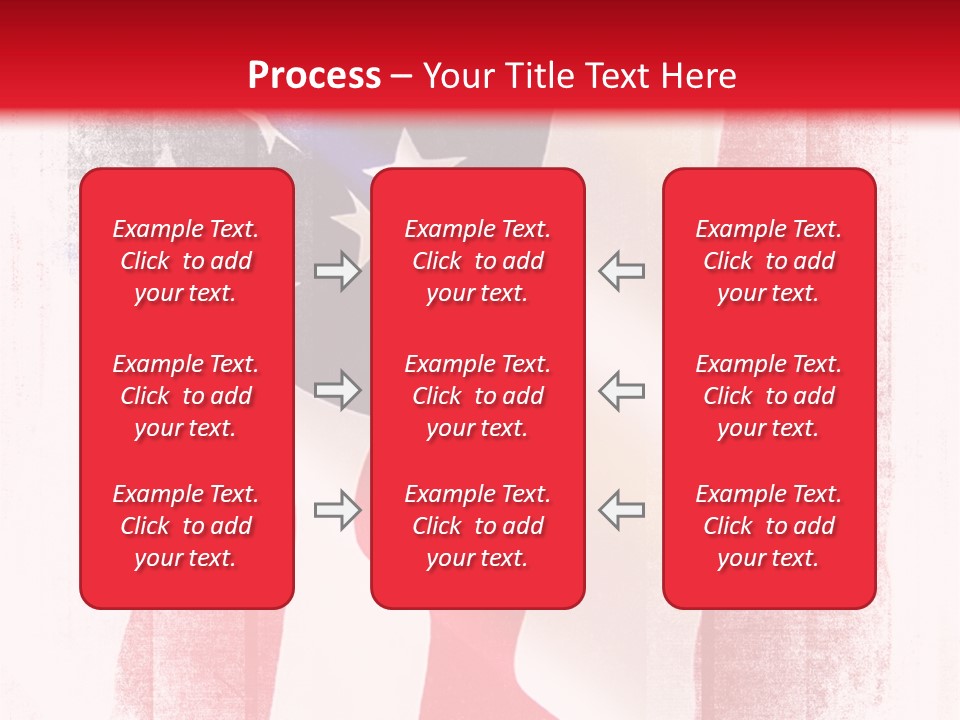 Process – Your Title Text Here

Example Text. Click to add your text.

Example Text. Click to add your text.

Example Text. Click to add your text.

Example Text. Click to add your text.

Example Text. Click to add your text.

Example Text. Click to add your text.

Example Text. Click to add your text.

Example Text. Click to add your text.

Example Text. Click to add your text.